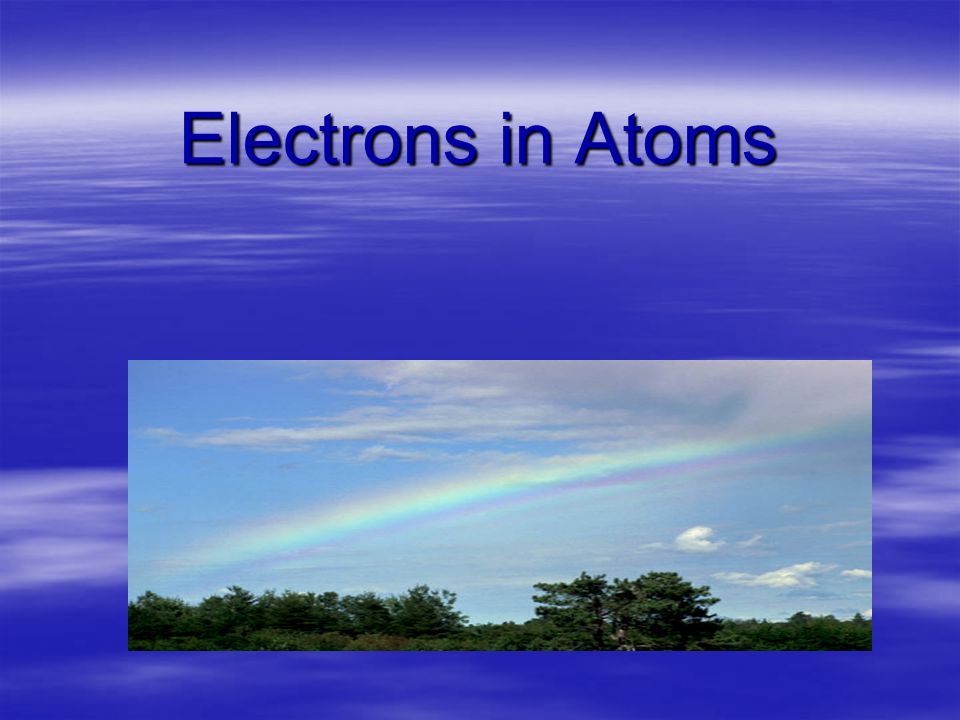 Electrons in Atoms